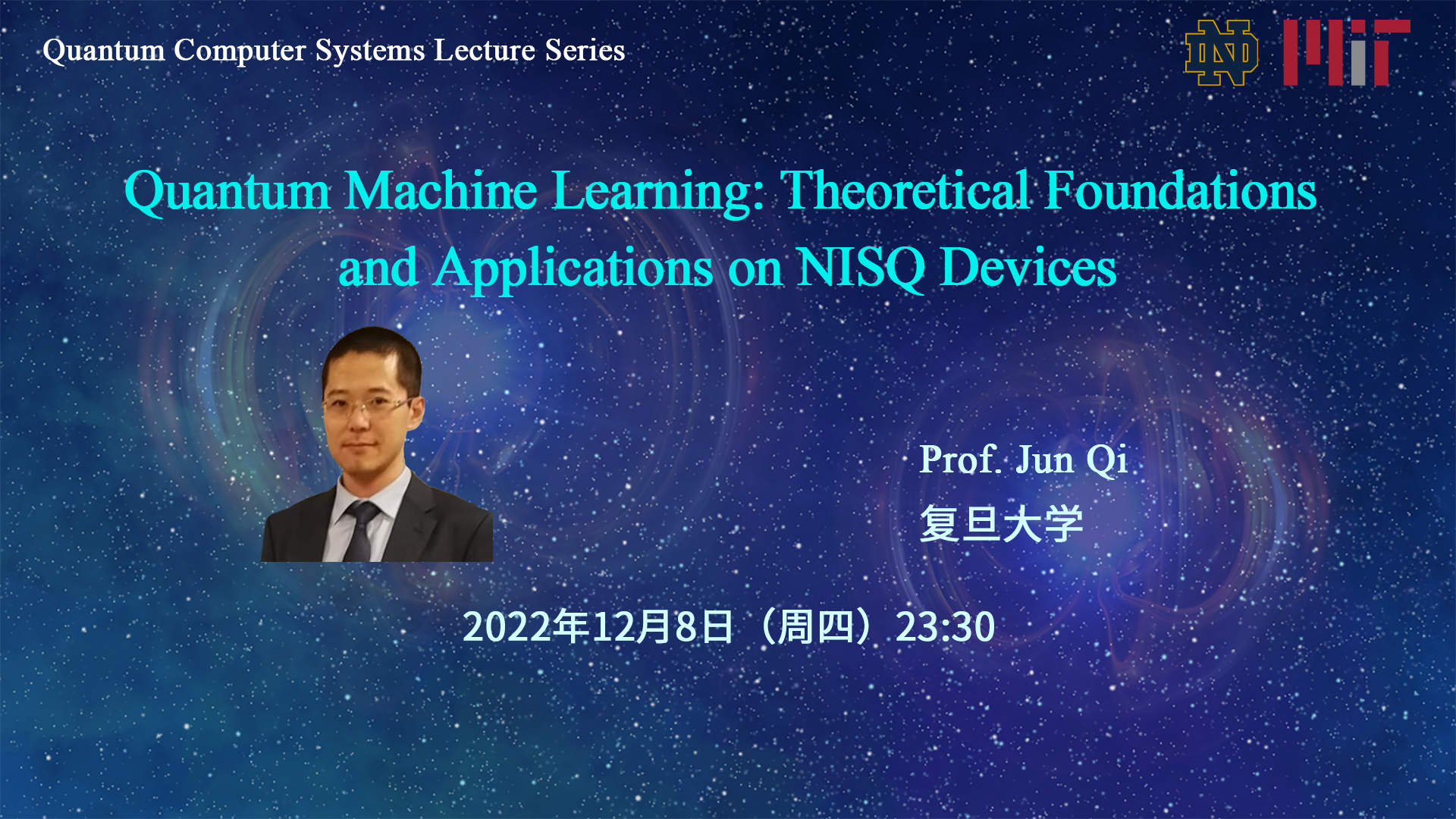 Quantum Computer Systems Lecture Series

ND MIT

Quantum Machine Learning: Theoretical Foundations and Applications on NISQ Devices

Prof. Jun Qi
复旦大学

2022年12月8日（周四）23:30